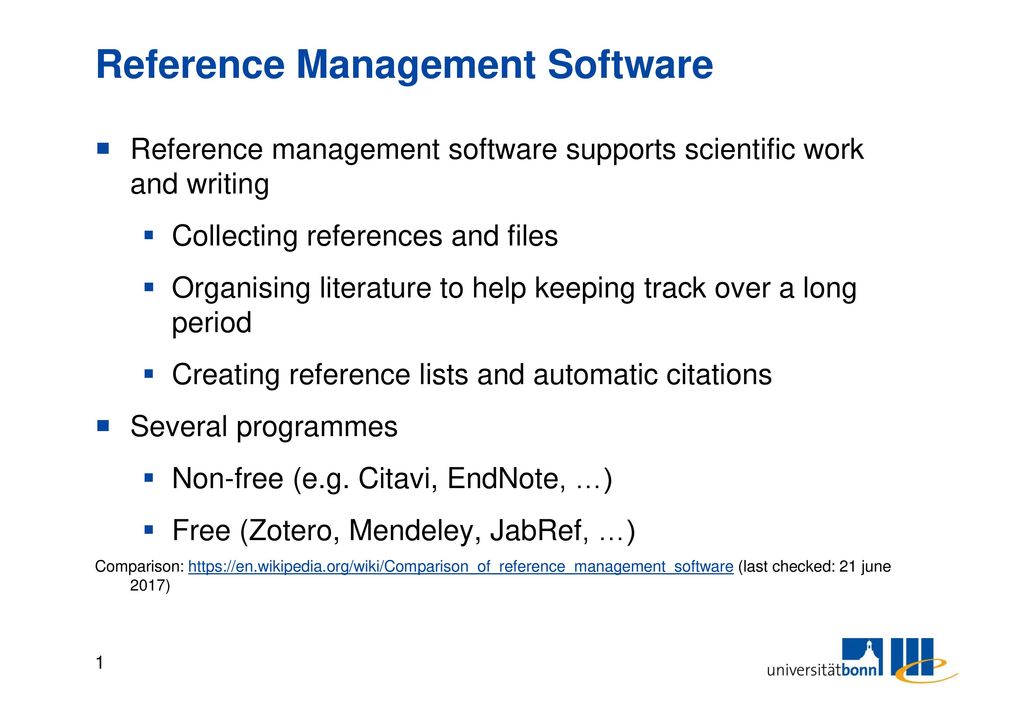 Reference Management Software

Reference management software supports scientific work and writing

Collecting references and files

Organising literature to help keeping track over a long period

Creating reference lists and automatic citations

Several programmes

Non-free (e.g. Citavi, EndNote, …)

Free (Zotero, Mendeley, JabRef, …)

Comparison: https://en.wikipedia.org/wiki/Comparison_of_reference_management_software (last checked: 21 june 2017)

1

universitätbonn